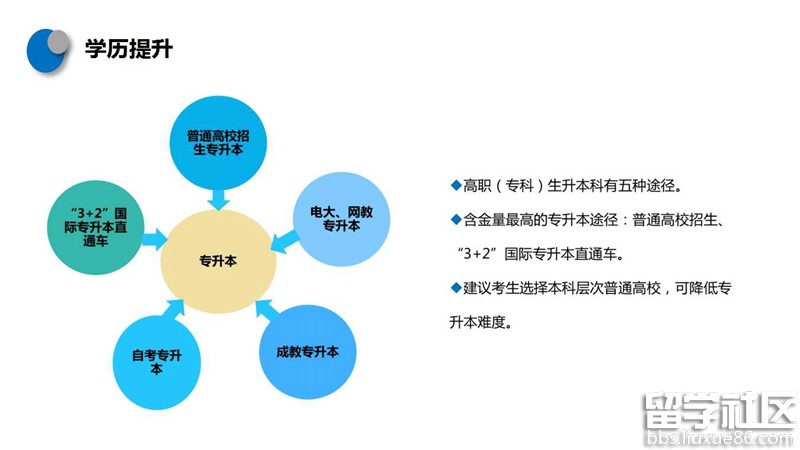 学历提升

普通高校招生专升本

“3+2”国际专升本直通车

电大、网教专升本

专升本

自考专升本

成教专升本

◆高职（专科）生升本科有五种途径。

◆含金量最高的专升本途径：普通高校招生、“3+2”国际专升本直通车。

◆建议考生选择本科层次普通高校，可降低专升本难度。

留学社区
bbs.liuxue86.com